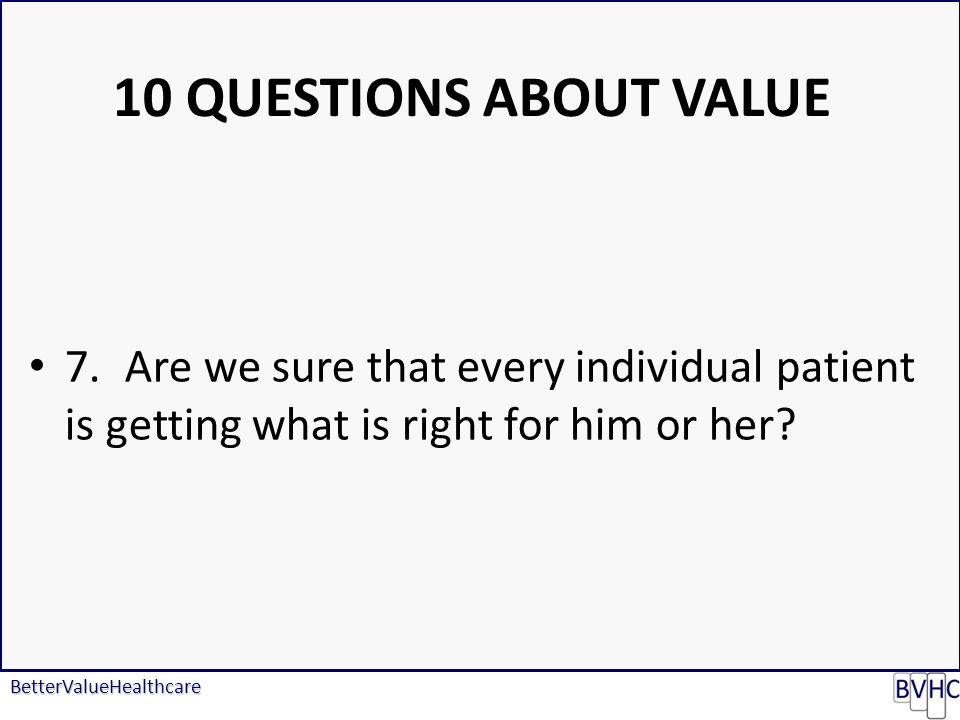 10 QUESTIONS ABOUT VALUE

• 7. Are we sure that every individual patient is getting what is right for him or her?

BetterValueHealthcare

BVHC